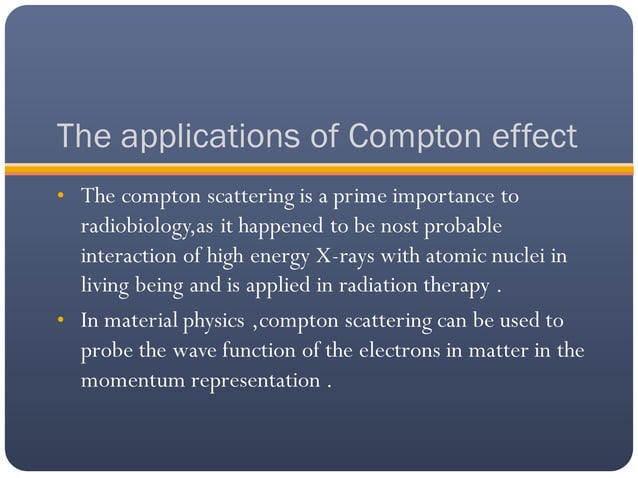 The applications of Compton effect

• The compton scattering is a prime importance to radiobiology,as it happened to be nost probable interaction of high energy X-rays with atomic nuclei in living being and is applied in radiation therapy .

• In material physics ,compton scattering can be used to probe the wave function of the electrons in matter in the momentum representation .